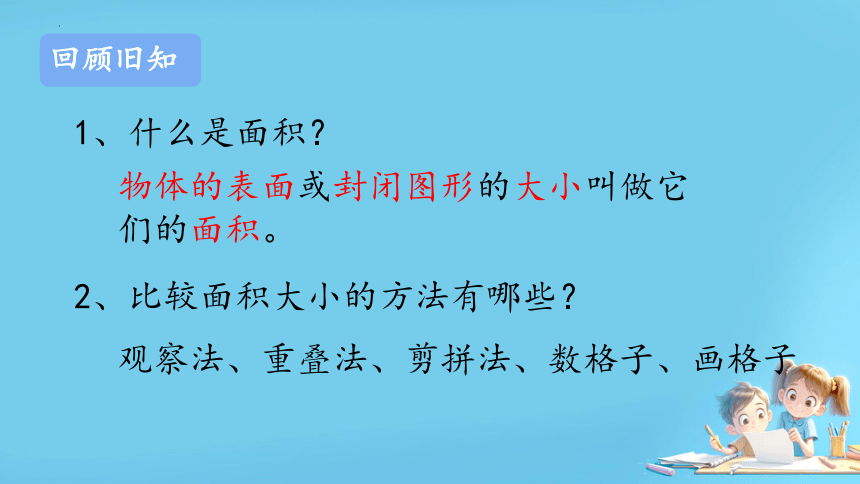 回顾旧知

1、什么是面积？

物体的表面或封闭图形的大小叫做它们的面积。

2、比较面积大小的方法有哪些？

观察法、重叠法、剪拼法、数格子、画格子